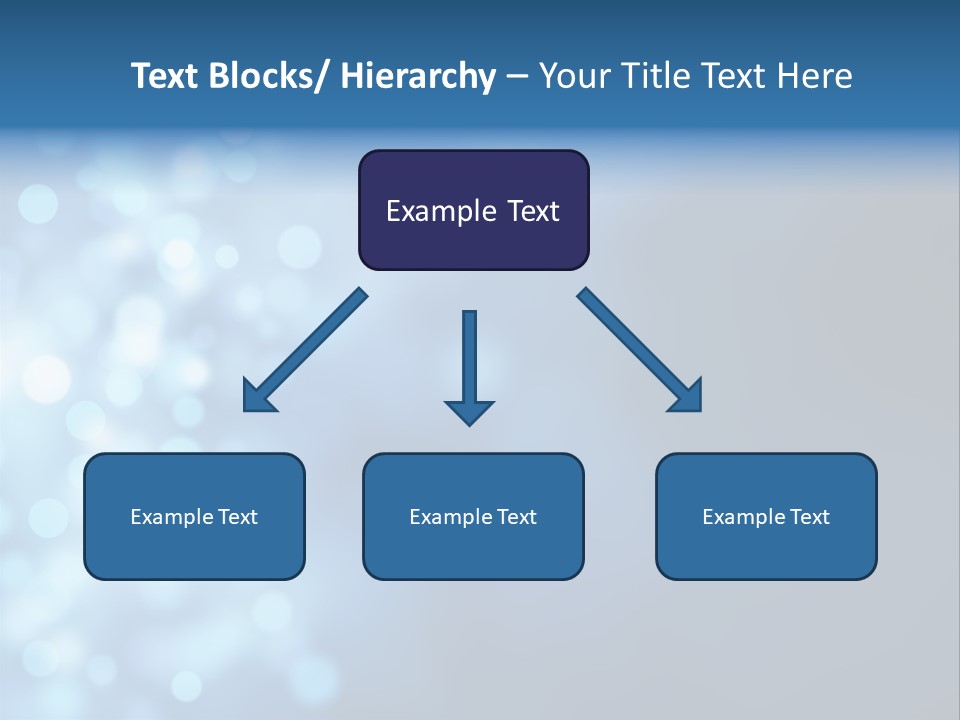 Text Blocks/ Hierarchy – Your Title Text Here

Example Text

Example Text

Example Text

Example Text